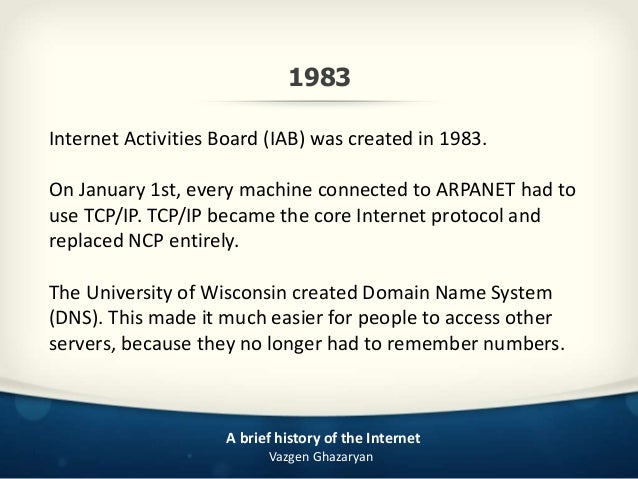 1983

Internet Activities Board (IAB) was created in 1983.

On January 1st, every machine connected to ARPANET had to use TCP/IP. TCP/IP became the core Internet protocol and replaced NCP entirely.

The University of Wisconsin created Domain Name System (DNS). This made it much easier for people to access other servers, because they no longer had to remember numbers.

A brief history of the Internet
Vazgen Ghazaryan